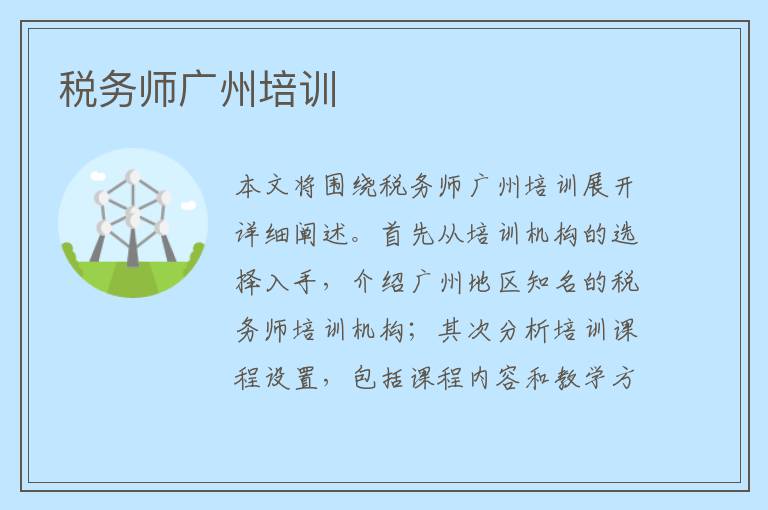 税务师广州培训

本文将围绕税务师广州培训展开详细阐述。首先从培训机构的选择入手，介绍广州地区知名的税务师培训机构；其次分析培训课程设置，包括课程内容和教学方